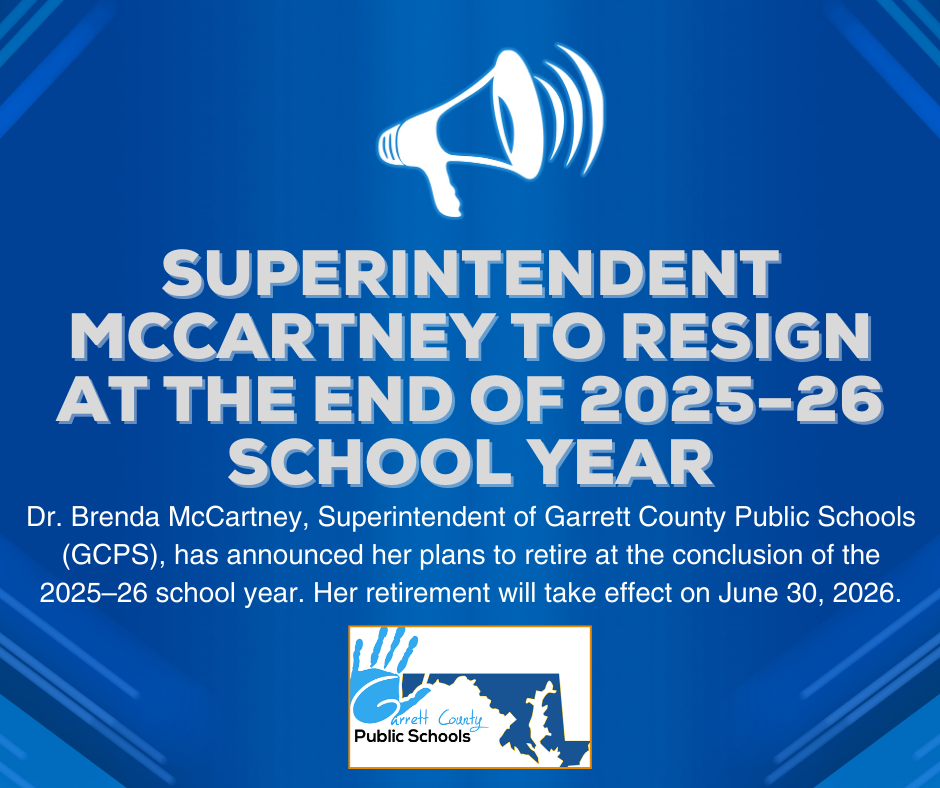 SUPERINTENDENT MCCARTNEY TO RESIGN AT THE END OF 2025–26 SCHOOL YEAR

Dr. Brenda McCartney, Superintendent of Garrett County Public Schools (GCPS), has announced her plans to retire at the conclusion of the 2025–26 school year. Her retirement will take effect on June 30, 2026.

Garrett County
Public Schools